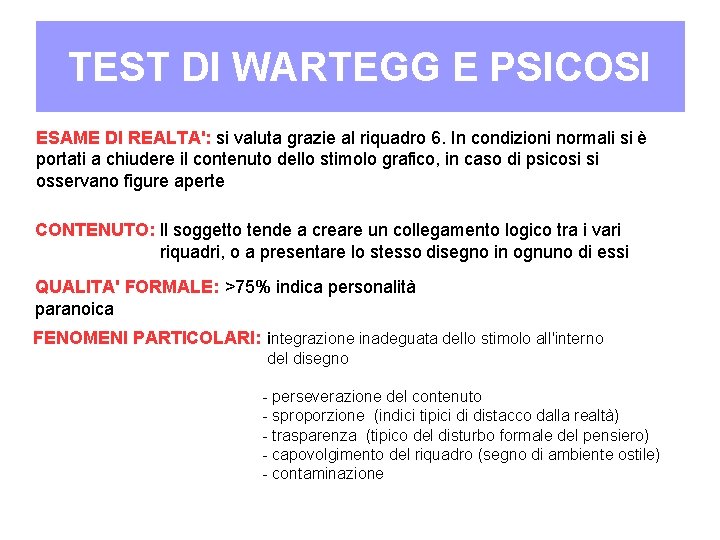 TEST DI WARTEGG E PSICOSI

ESAME DI REALTA': si valuta grazie al riquadro 6. In condizioni normali si è portati a chiudere il contenuto dello stimolo grafico, in caso di psicosi si osservano figure aperte

CONTENUTO: Il soggetto tende a creare un collegamento logico tra i vari riquadri, o a presentare lo stesso disegno in ognuno di essi

QUALITA' FORMALE: >75% indica personalità paranoica

FENOMENI PARTICOLARI: integrazione inadeguata dello stimolo all'interno del disegno

- perseverazione del contenuto
- sproporzione (indici tipici di distacco dalla realtà)
- trasparenza (tipico del disturbo formale del pensiero)
- capovolgimento del riquadro (segno di ambiente ostile)
- contaminazione